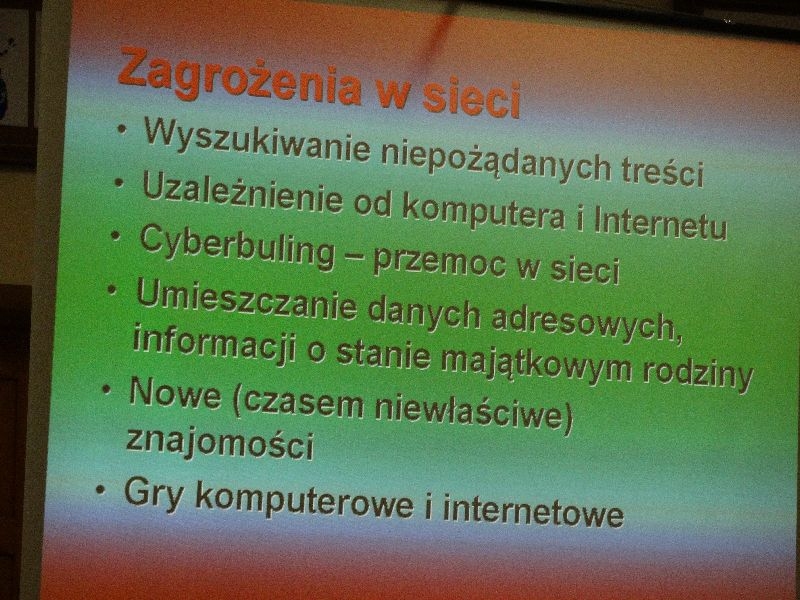 Zagrożenia w sieci

• Wyszukiwanie niepożądanych treści
• Uzależnienie od komputera i Internetu
• Cyberbuling – przemoc w sieci
• Umieszczanie danych adresowych, informacji o stanie majątkowym rodziny
• Nowe (czasem niewłaściwe) znajomości
• Gry komputerowe i internetowe